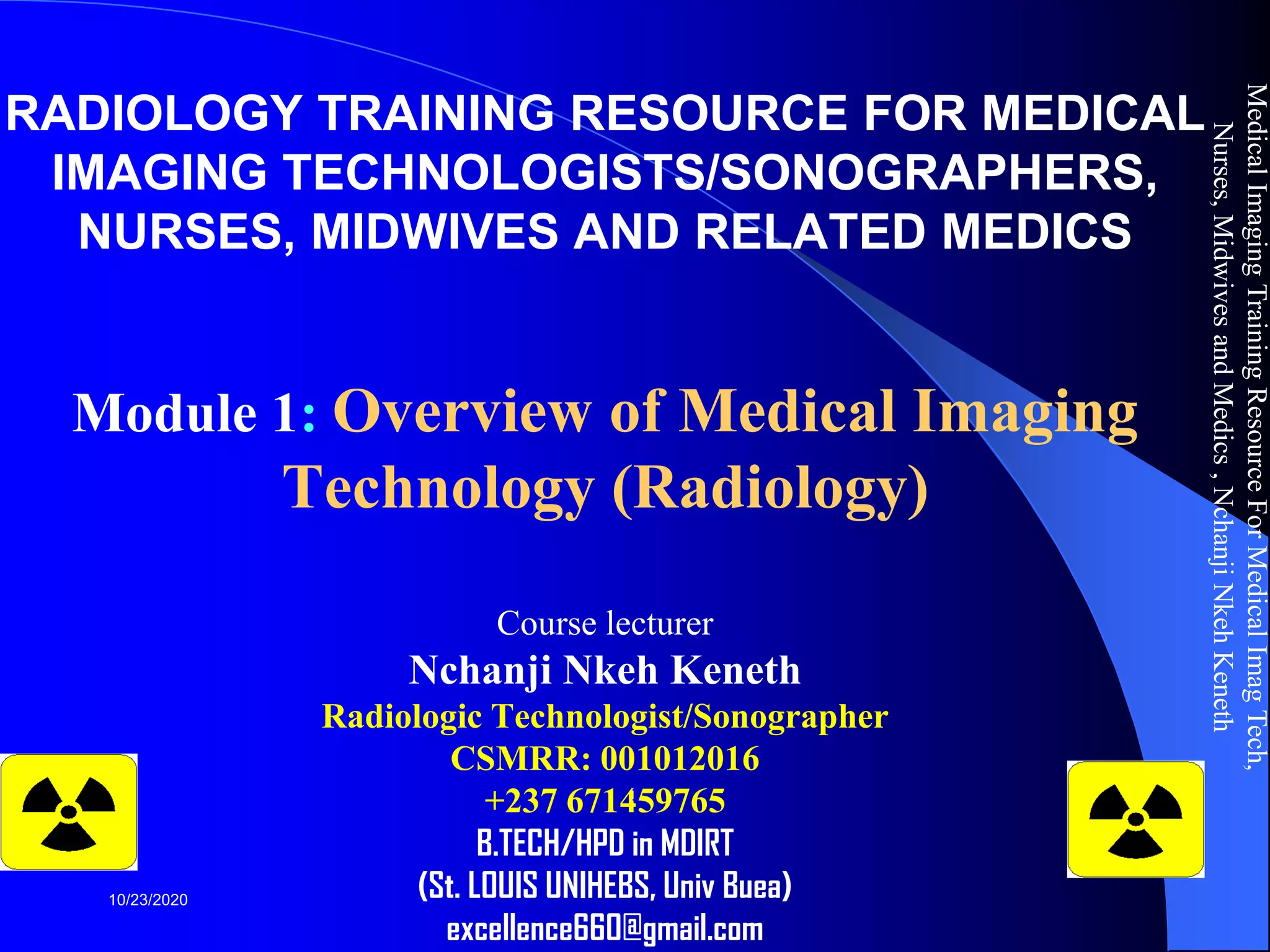 RADIOLOGY TRAINING RESOURCE FOR MEDICAL IMAGING TECHNOLOGISTS/SONOGRAPHERS, NURSES, MIDWIVES AND RELATED MEDICS

Module 1: Overview of Medical Imaging Technology (Radiology)

Course lecturer
Nchanji Nkeh Keneth
Radiologic Technologist/Sonographer
CSMRR: 001012016
+237 671459765
B.TECH/HPD in MDIRT
(St. LOUIS UNIHEBS, Univ Buea)
excellence660@gmail.com

10/23/2020

Medical Imaging Training Resource For Medical Imag Tech, Nurses, Midwives and Medics , Nchanji Nkeh Keneth